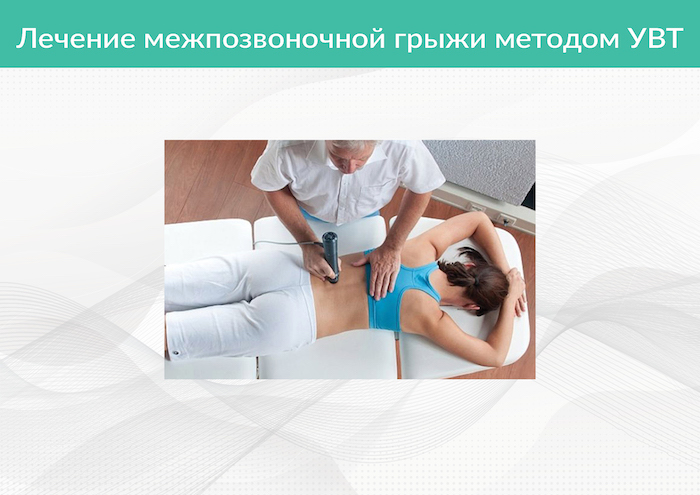 Лечение межпозвоночной грыжи методом УВТ